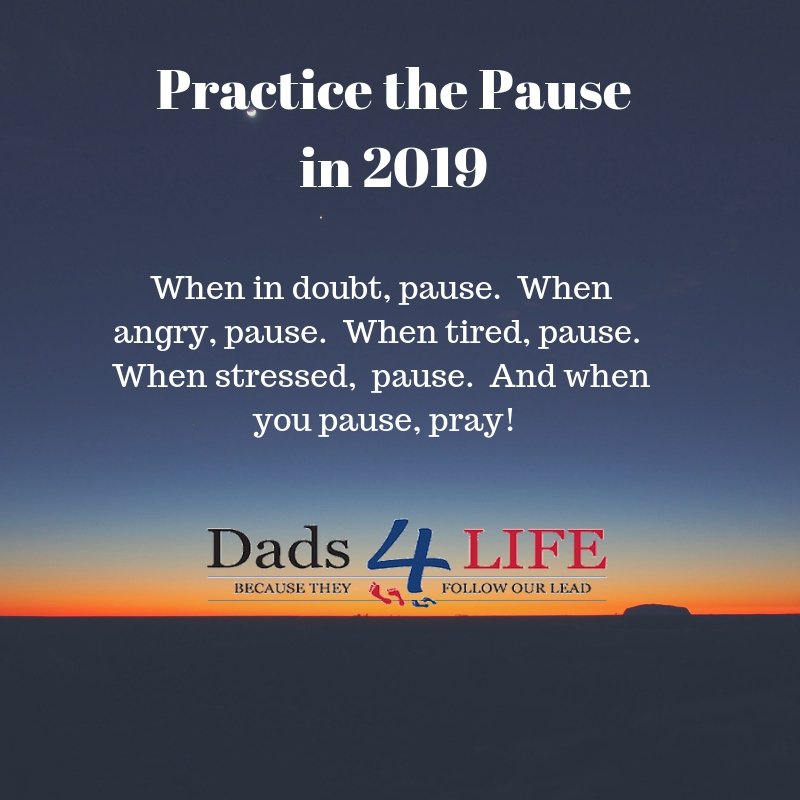 Practice the Pause in 2019

When in doubt, pause. When angry, pause. When tired, pause. When stressed, pause. And when you pause, pray!

Dads 4 LIFE
BECAUSE THEY FOLLOW OUR LEAD